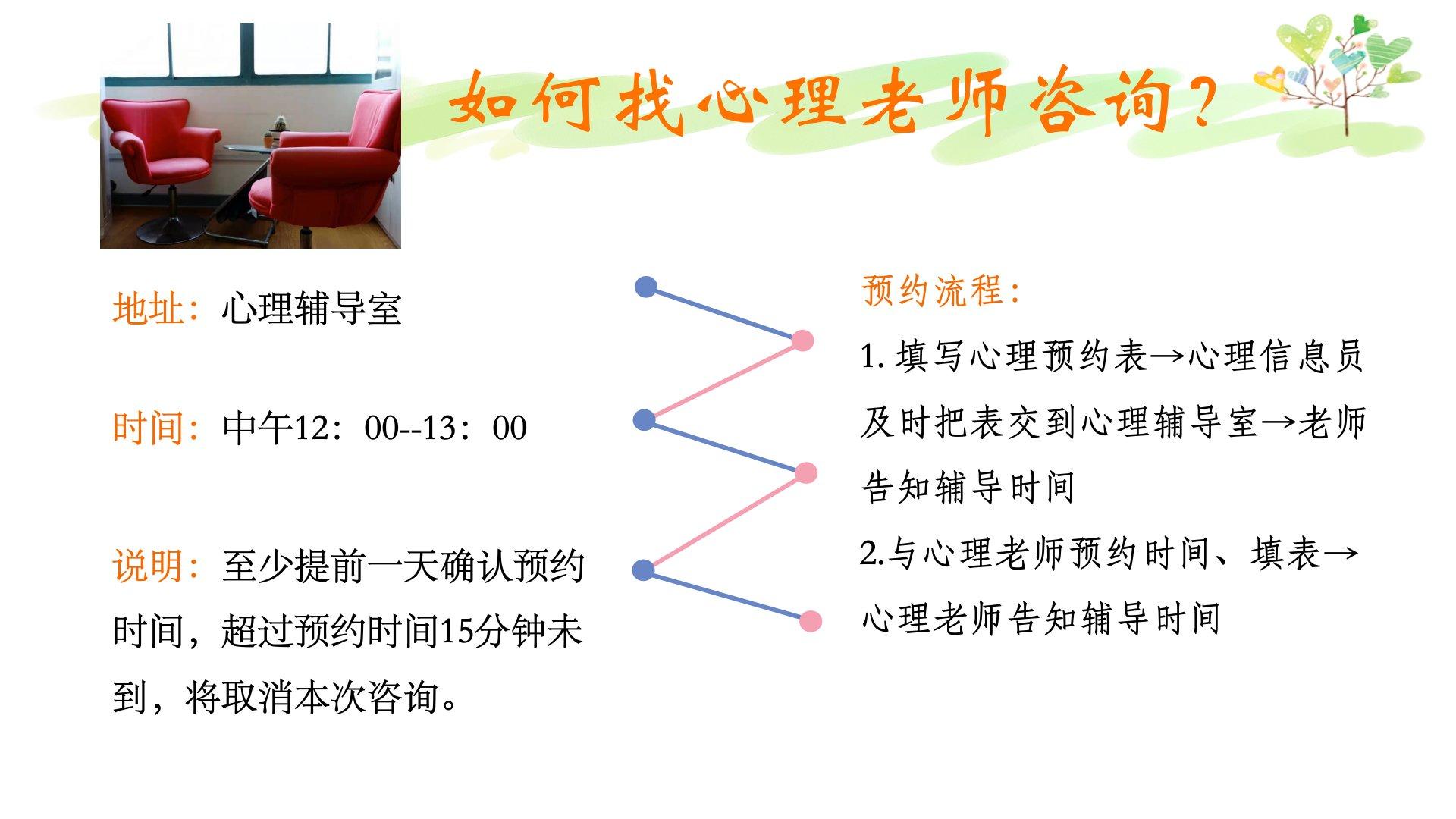 如何找心理老师咨询？

地址：心理辅导室

时间：中午12：00--13：00

说明：至少提前一天确认预约时间，超过预约时间15分钟未到，将取消本次咨询。

预约流程：

1. 填写心理预约表→心理信息员及时把表交到心理辅导室→老师告知辅导时间

2.与心理老师预约时间、填表→心理老师告知辅导时间